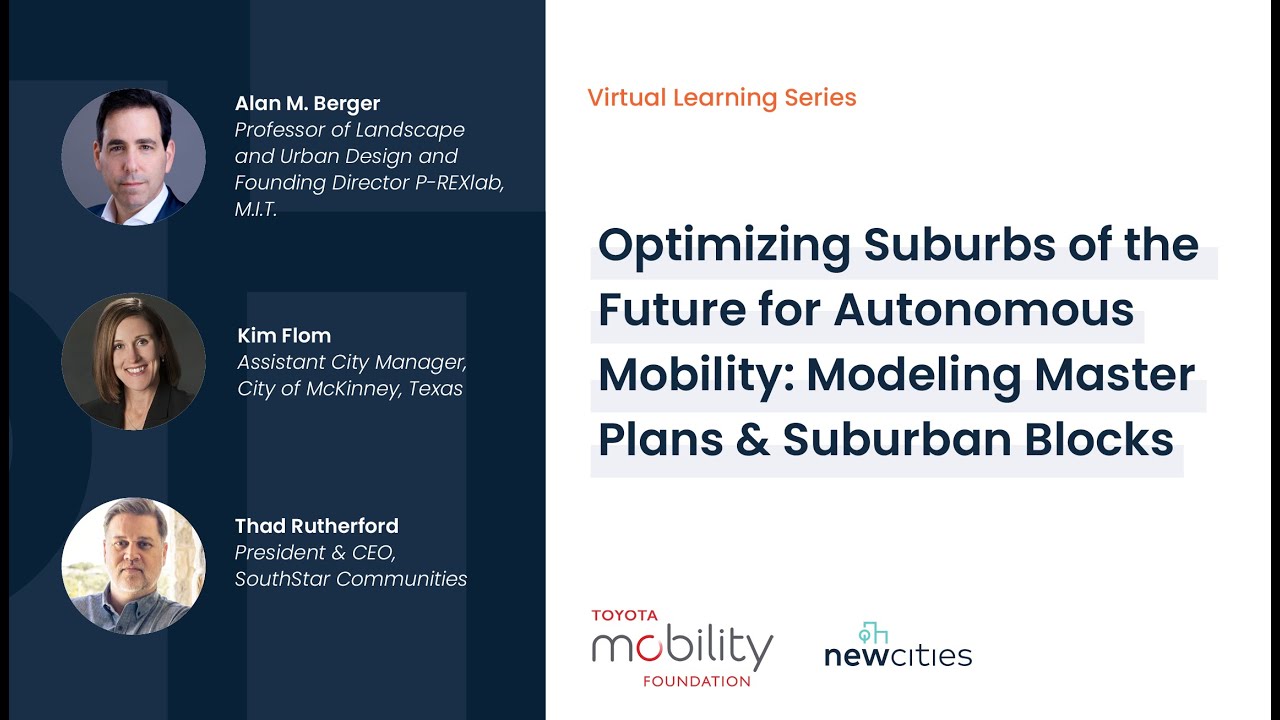 Alan M. Berger
Professor of Landscape and Urban Design and Founding Director P-REXlab, M.I.T.

Kim Flom
Assistant City Manager, City of McKinney, Texas

Thad Rutherford
President & CEO, SouthStar Communities

Virtual Learning Series

Optimizing Suburbs of the Future for Autonomous Mobility: Modeling Master Plans & Suburban Blocks

TOYOTA mobility FOUNDATION

newcities